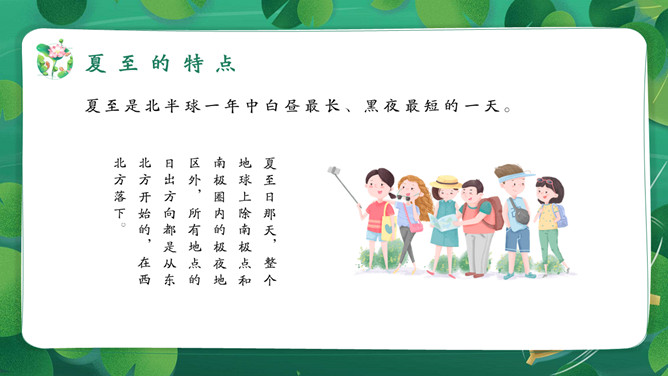 夏至的特点

夏至是北半球一年中白昼最长、黑夜最短的一天。

夏至日那天，整个地球上除南极点和南极圈内的极夜地区外，所有地点的日出方向都是从东北方开始的，在西北方落下。